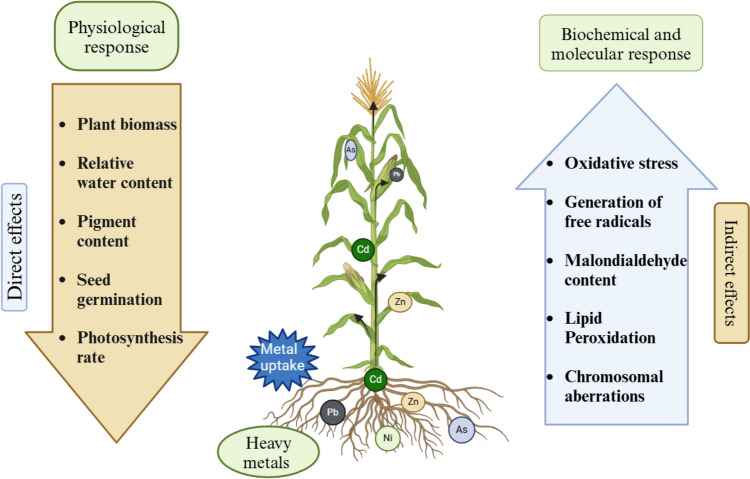 Physiological response

Direct effects

- Plant biomass
- Relative water content
- Pigment content
- Seed germination
- Photosynthesis rate

As

Pb

Cd

Zn

Metal uptake

Cd

Pb

Zn

Ni

As

Heavy metals

Biochemical and molecular response

- Oxidative stress
- Generation of free radicals
- Malondialdehyde content
- Lipid Peroxidation
- Chromosomal aberrations

Indirect effects